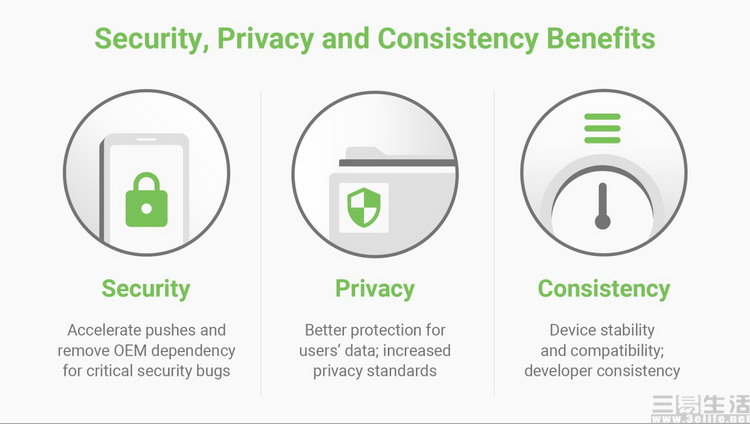 Security, Privacy and Consistency Benefits

Security

Accelerate pushes and remove OEM dependency for critical security bugs

Privacy

Better protection for users' data; increased privacy standards

Consistency

Device stability and compatibility; developer consistency

三易生活
www.3elife.net